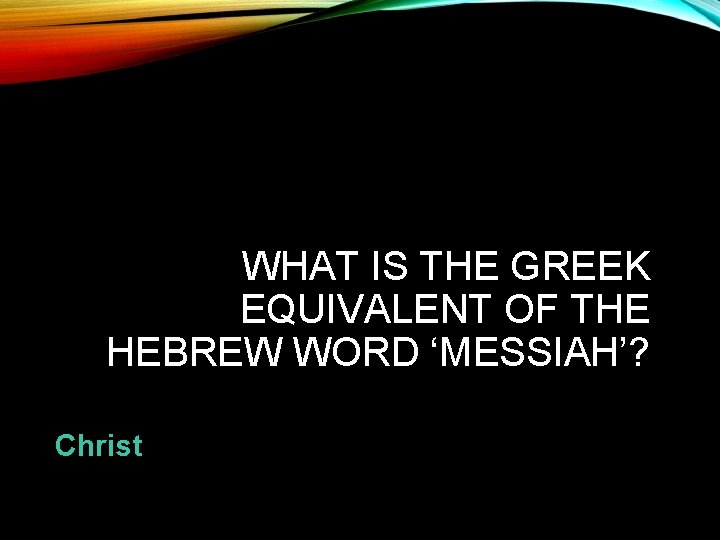 WHAT IS THE GREEK EQUIVALENT OF THE HEBREW WORD ‘MESSIAH’?

Christ